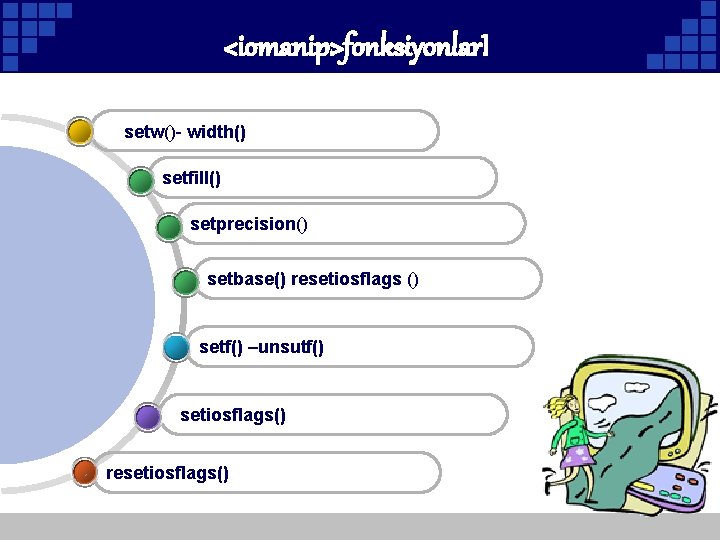 <iomanip>fonksiyonları

setw()- width()

setfill()

setprecision()

setbase() resetiosflags ()

setf() –unsutf()

setiosflags()

resetiosflags()